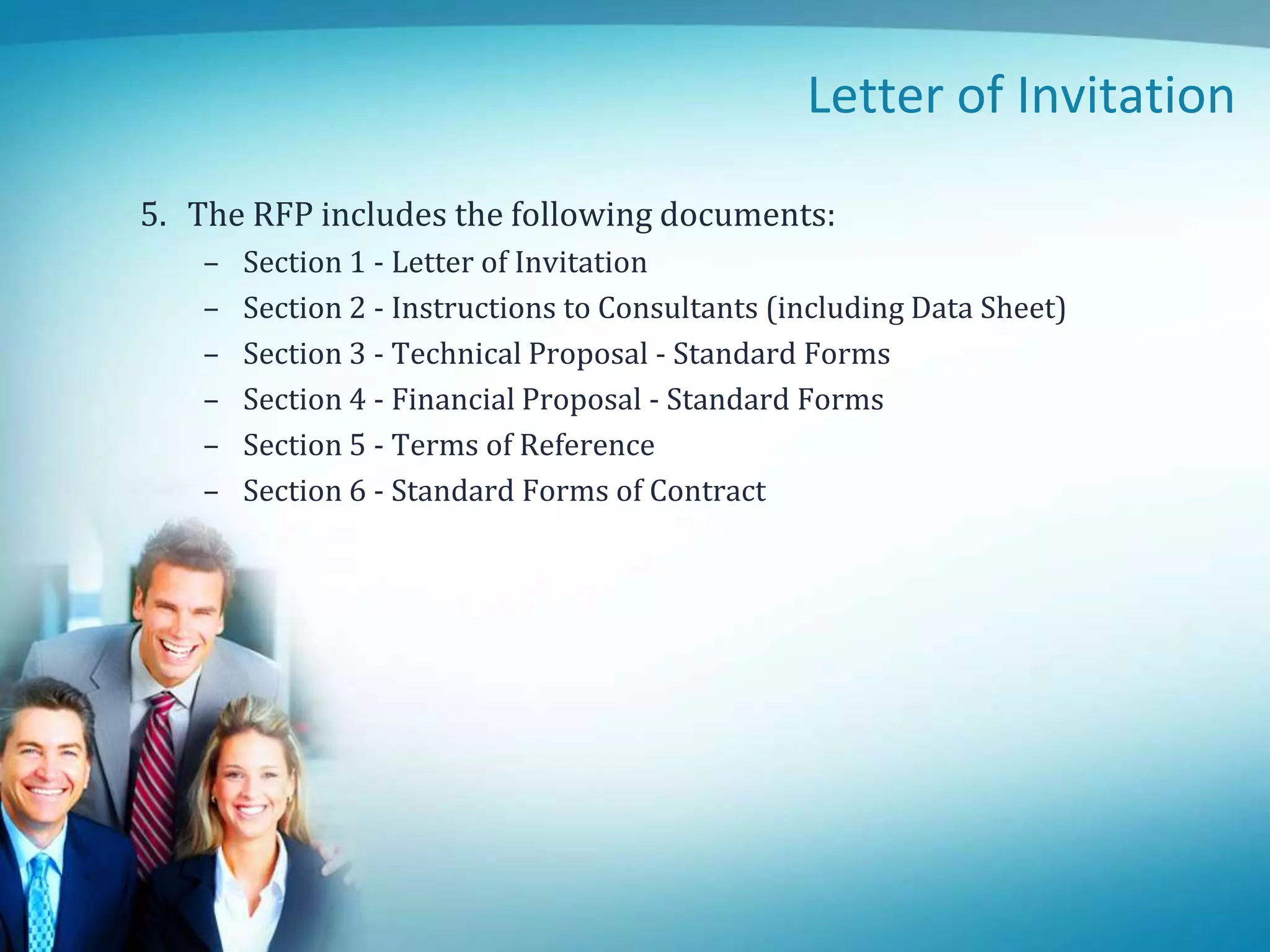 Letter of Invitation

5. The RFP includes the following documents:

– Section 1 - Letter of Invitation
– Section 2 - Instructions to Consultants (including Data Sheet)
– Section 3 - Technical Proposal - Standard Forms
– Section 4 - Financial Proposal - Standard Forms
– Section 5 - Terms of Reference
– Section 6 - Standard Forms of Contract